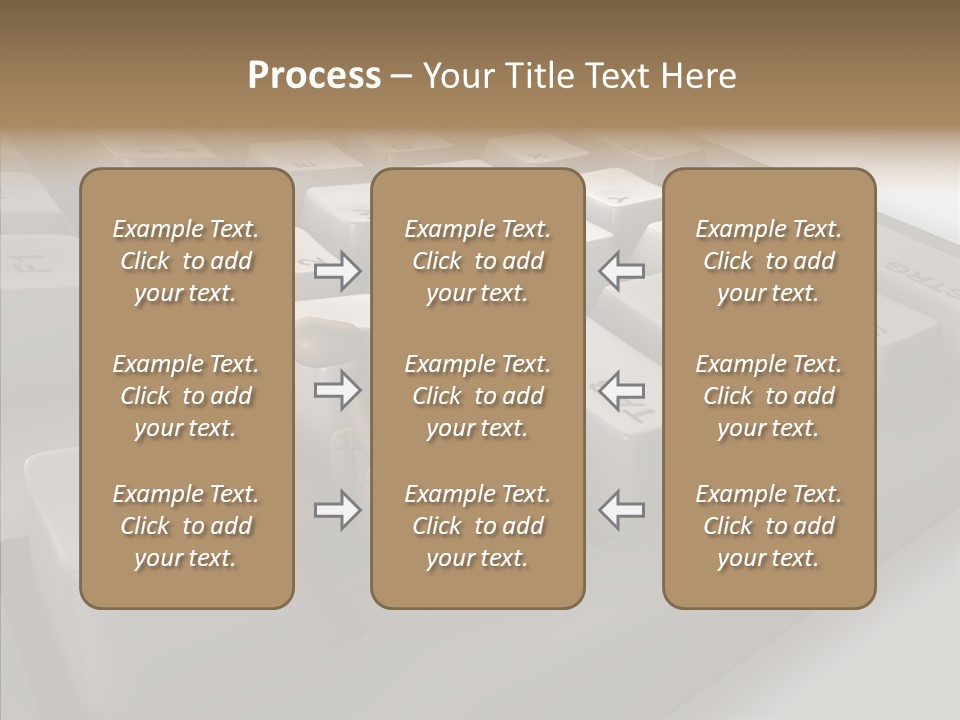 Process – Your Title Text Here

Example Text. Click to add your text.

Example Text. Click to add your text.

Example Text. Click to add your text.

Example Text. Click to add your text.

Example Text. Click to add your text.

Example Text. Click to add your text.

Example Text. Click to add your text.

Example Text. Click to add your text.

Example Text. Click to add your text.